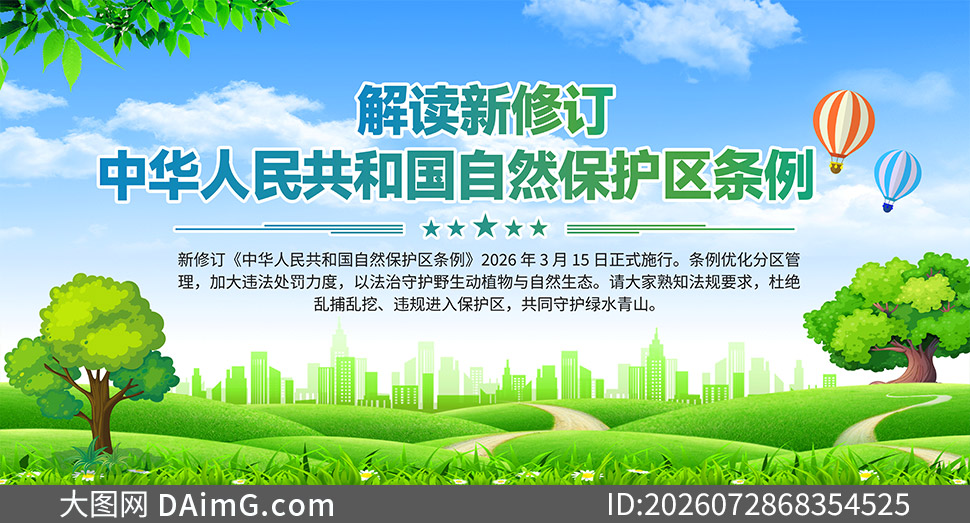 解读新修订
中华人民共和国自然保护区条例

新修订《中华人民共和国自然保护区条例》2026年3月15日正式施行。条例优化分区管理，加大违法处罚力度，以法治守护野生动植物与自然生态。请大家熟知法规要求，杜绝乱捕乱挖、违规进入保护区，共同守护绿水青山。

大图网 DAimG.com ID:2026072868354525